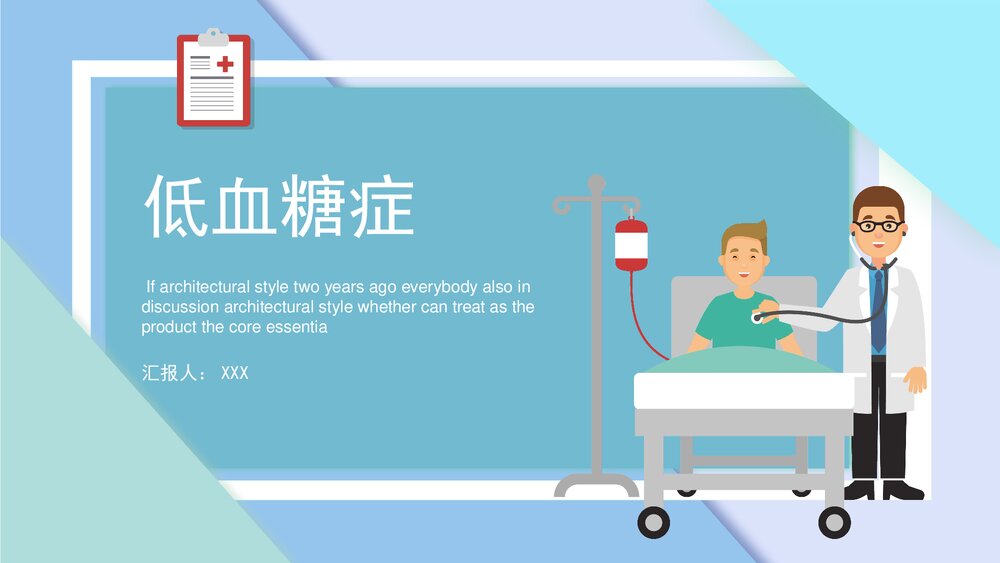 低血糖症

If architectural style two years ago everybody also in discussion architectural style whether can treat as the product the core essentia

汇报人： XXX